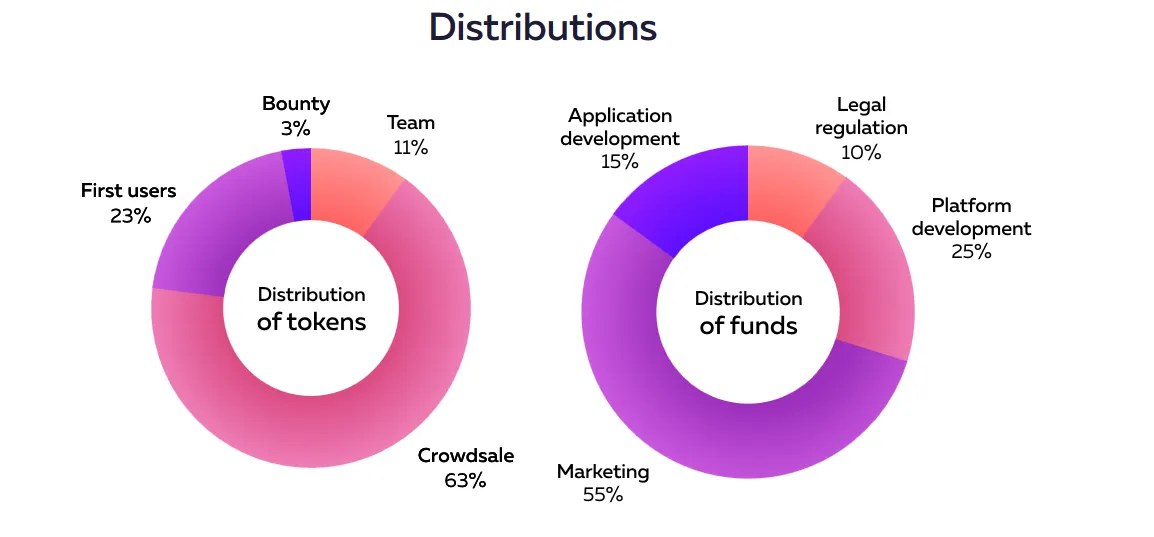 Distributions

Bounty
3%

Team
11%

First users
23%

Distribution
of tokens

Crowdsale
63%

Application
development
15%

Legal
regulation
10%

Platform
development
25%

Distribution
of funds

Marketing
55%